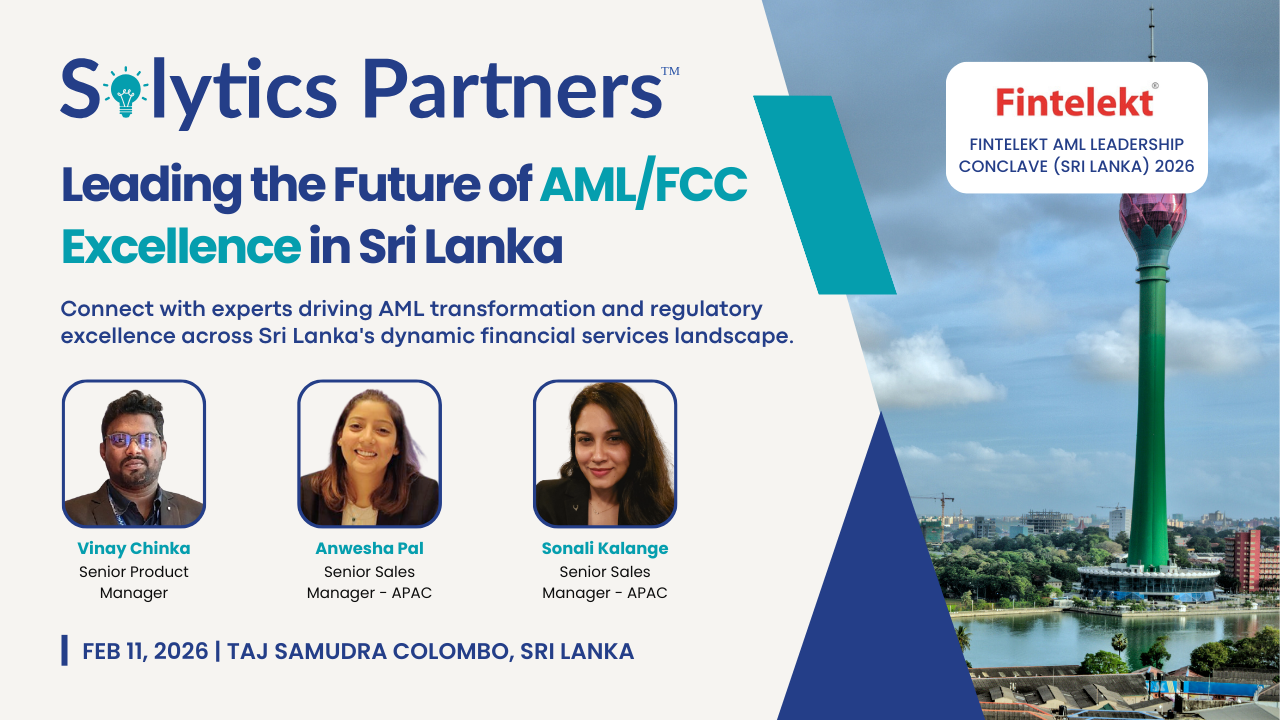 Solytics Partners™

Leading the Future of AML/FCC Excellence in Sri Lanka

Connect with experts driving AML transformation and regulatory excellence across Sri Lanka's dynamic financial services landscape.

Vinay Chinka
Senior Product Manager

Anwesha Pal
Senior Sales Manager - APAC

Sonali Kalange
Senior Sales Manager - APAC

FEB 11, 2026 | TAJ SAMUDRA COLOMBO, SRI LANKA

Fintelekt®
FINTELEKT AML LEADERSHIP CONCLAVE (SRI LANKA) 2026